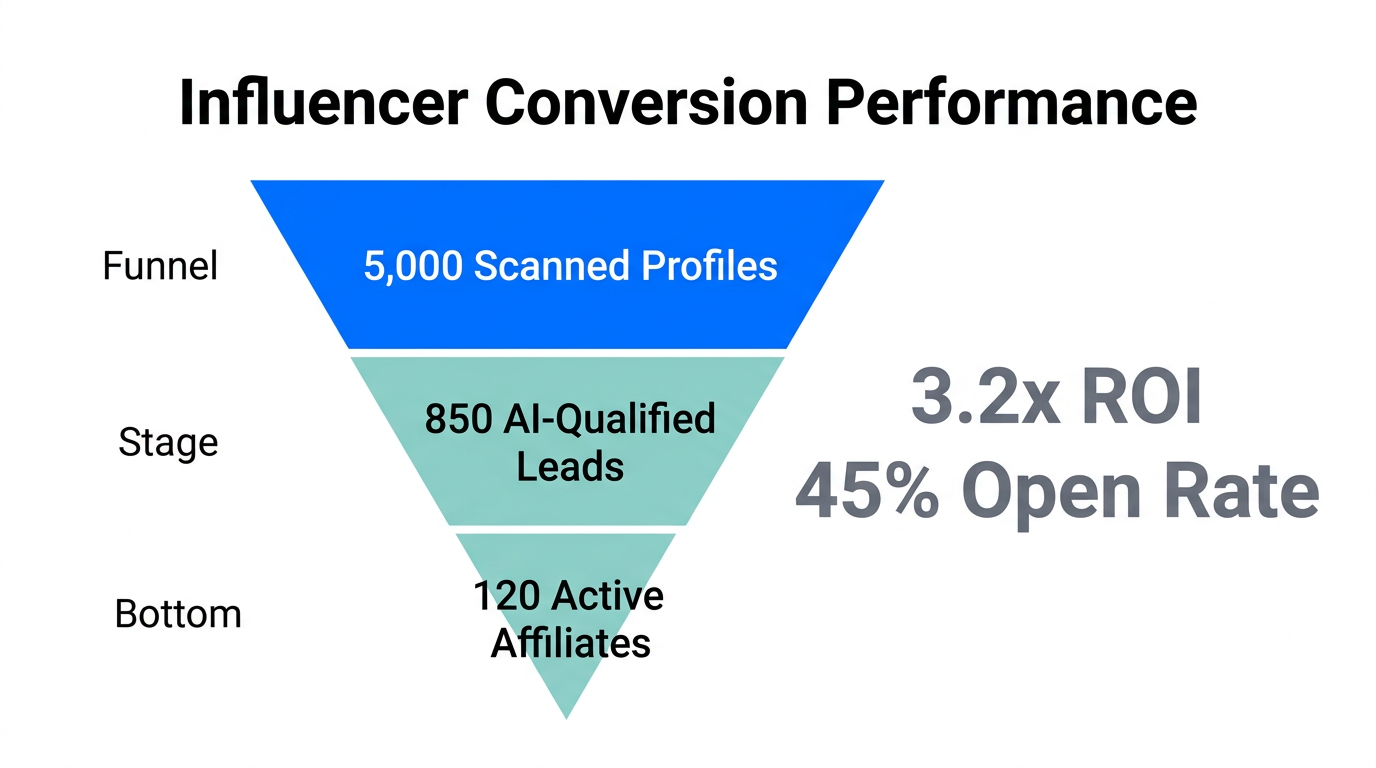 Influencer Conversion Performance

Funnel

5,000 Scanned Profiles

Stage

850 AI-Qualified Leads

Bottom

120 Active Affiliates

3.2x ROI
45% Open Rate